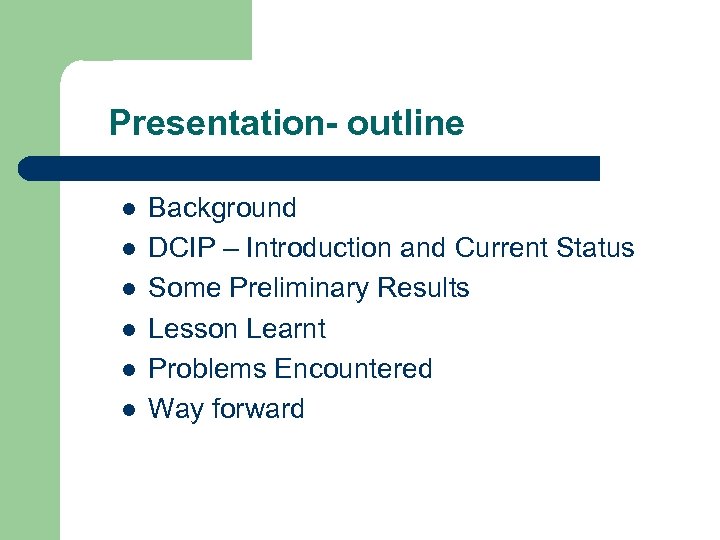 Presentation- outline

- Background
- DCIP – Introduction and Current Status
- Some Preliminary Results
- Lesson Learnt
- Problems Encountered
- Way forward